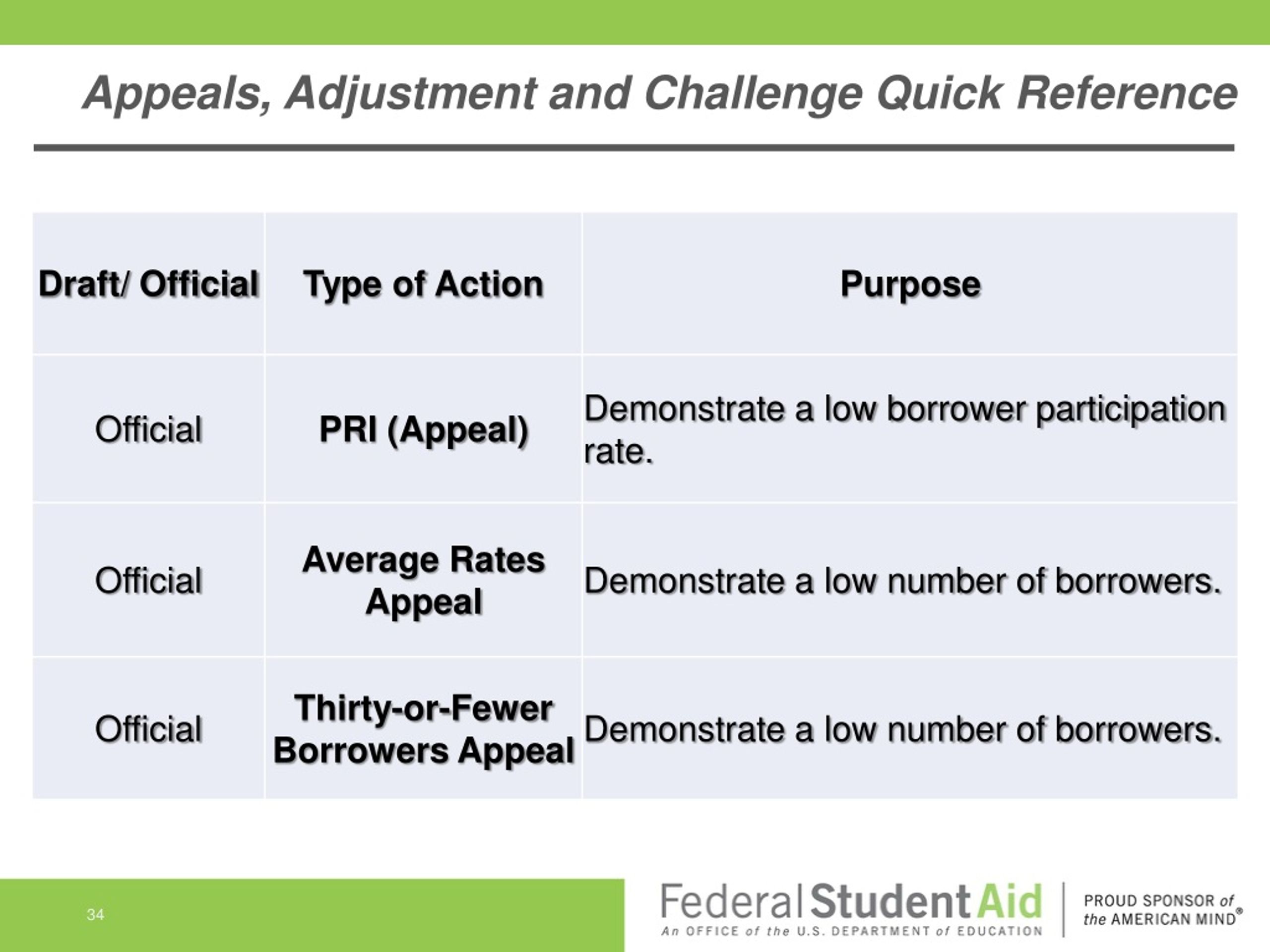 Appeals, Adjustment and Challenge Quick Reference

| Draft/ Official | Type of Action | Purpose |
|---|---|---|
| Official | PRI (Appeal) | Demonstrate a low borrower participation rate. |
| Official | Average Rates Appeal | Demonstrate a low number of borrowers. |
| Official | Thirty-or-Fewer Borrowers Appeal | Demonstrate a low number of borrowers. |

34

Federal Student Aid
An OFFICE of the U.S. DEPARTMENT of EDUCATION

PROUD SPONSOR of the AMERICAN MIND®